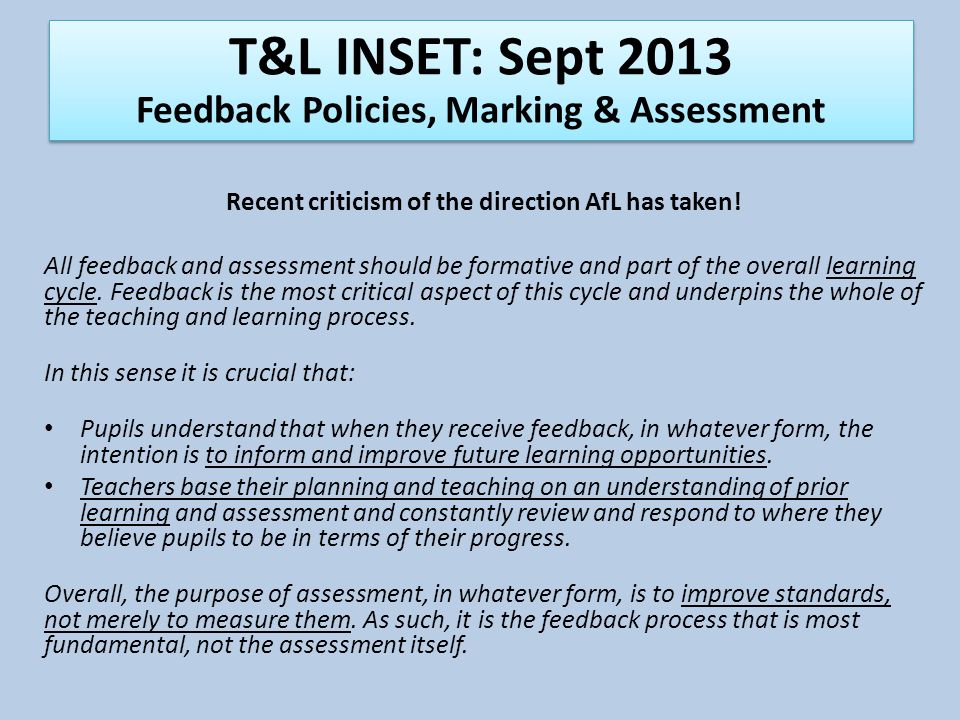 T&L INSET: Sept 2013
Feedback Policies, Marking & Assessment

Recent criticism of the direction AfL has taken!

All feedback and assessment should be formative and part of the overall learning cycle. Feedback is the most critical aspect of this cycle and underpins the whole of the teaching and learning process.

In this sense it is crucial that:

• Pupils understand that when they receive feedback, in whatever form, the intention is to inform and improve future learning opportunities.
• Teachers base their planning and teaching on an understanding of prior learning and assessment and constantly review and respond to where they believe pupils to be in terms of their progress.

Overall, the purpose of assessment, in whatever form, is to improve standards, not merely to measure them. As such, it is the feedback process that is most fundamental, not the assessment itself.